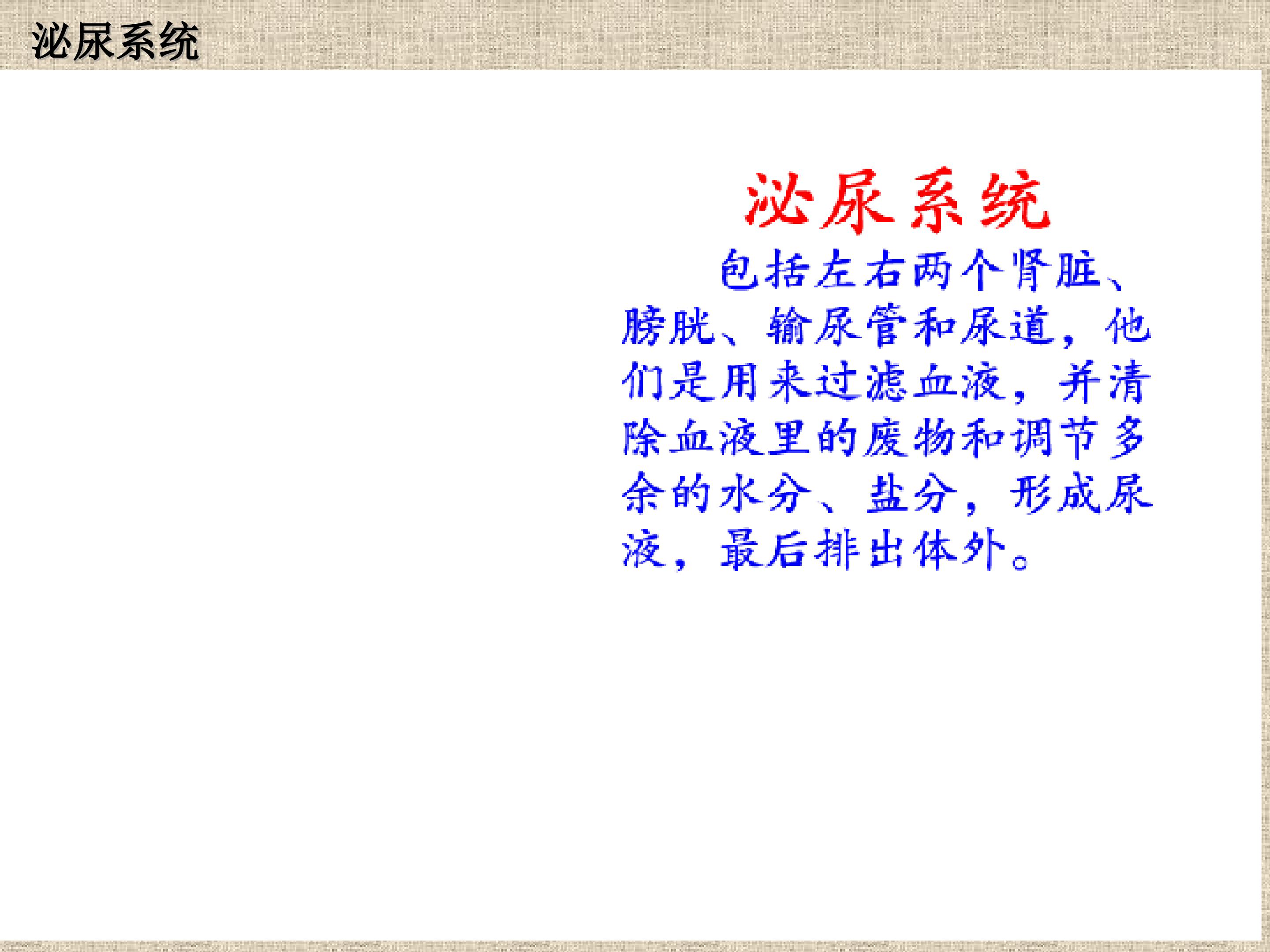 泌尿系统

泌尿系统

包括左右两个肾脏、膀胱、输尿管和尿道，他们是用来过滤血液，并清除血液里的废物和调节多余的水分、盐分，形成尿液，最后排出体外。